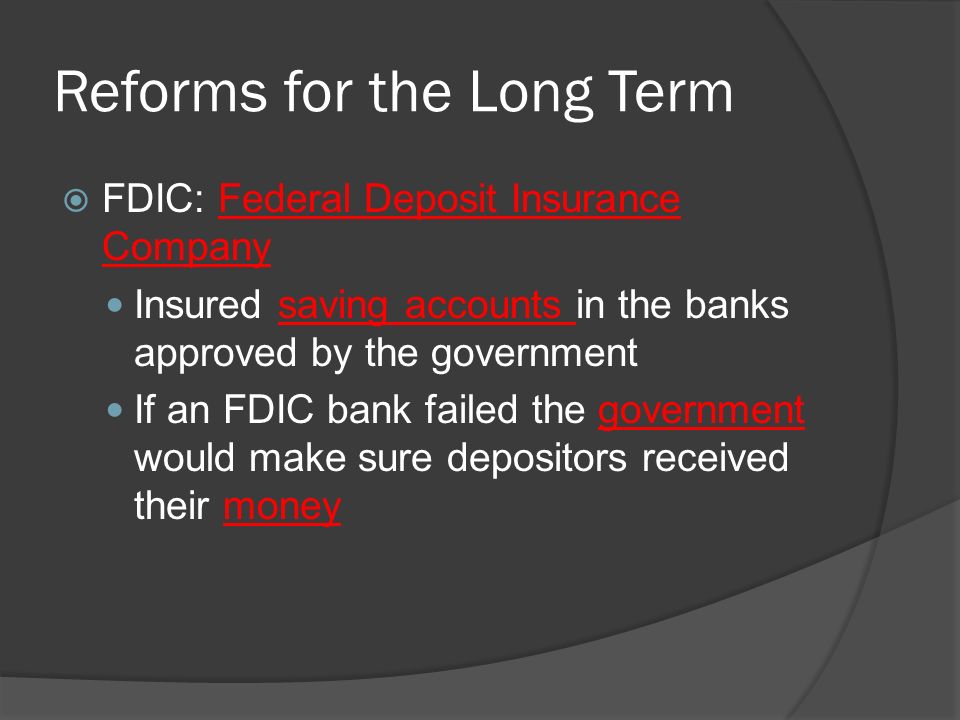 Reforms for the Long Term

FDIC: Federal Deposit Insurance Company

Insured saving accounts in the banks approved by the government

If an FDIC bank failed the government would make sure depositors received their money